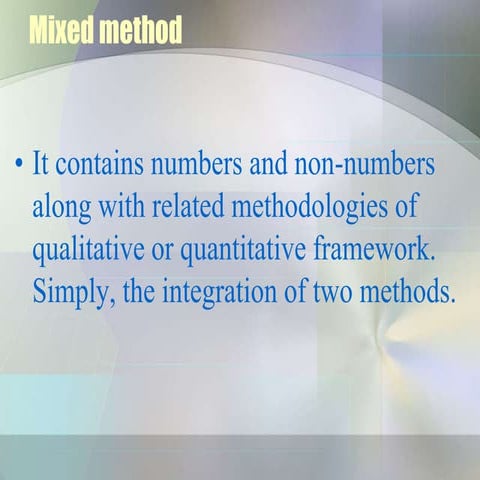 Mixed method

• It contains numbers and non-numbers along with related methodologies of qualitative or quantitative framework. Simply, the integration of two methods.